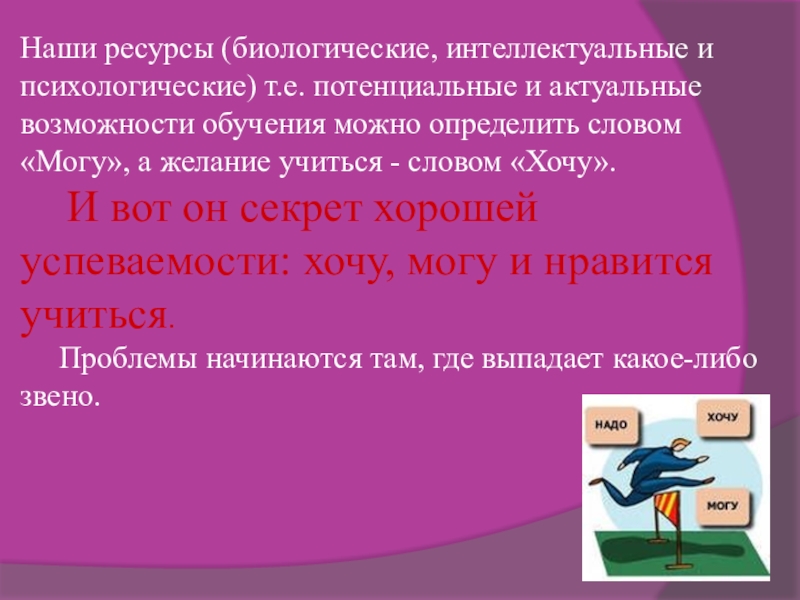 Наши ресурсы (биологические, интеллектуальные и психологические) т.е. потенциальные и актуальные возможности обучения можно определить словом «Могу», а желание учиться - словом «Хочу».

И вот он секрет хорошей успеваемости: хочу, могу и нравится учиться.

Проблемы начинаются там, где выпадает какое-либо звено.

НАДО

ХОЧУ

МОГУ